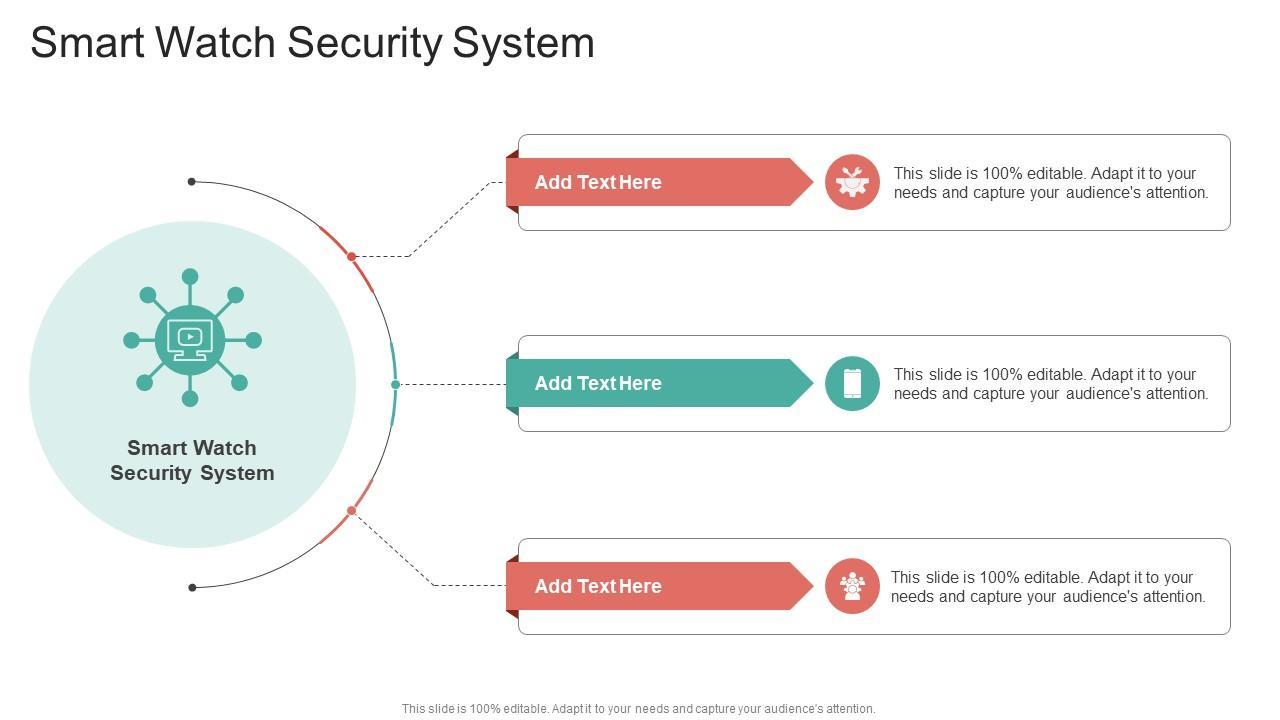 Smart Watch Security System

Smart Watch Security System

Add Text Here

This slide is 100% editable. Adapt it to your needs and capture your audience's attention.

Add Text Here

This slide is 100% editable. Adapt it to your needs and capture your audience's attention.

Add Text Here

This slide is 100% editable. Adapt it to your needs and capture your audience's attention.

This slide is 100% editable. Adapt it to your needs and capture your audience's attention.